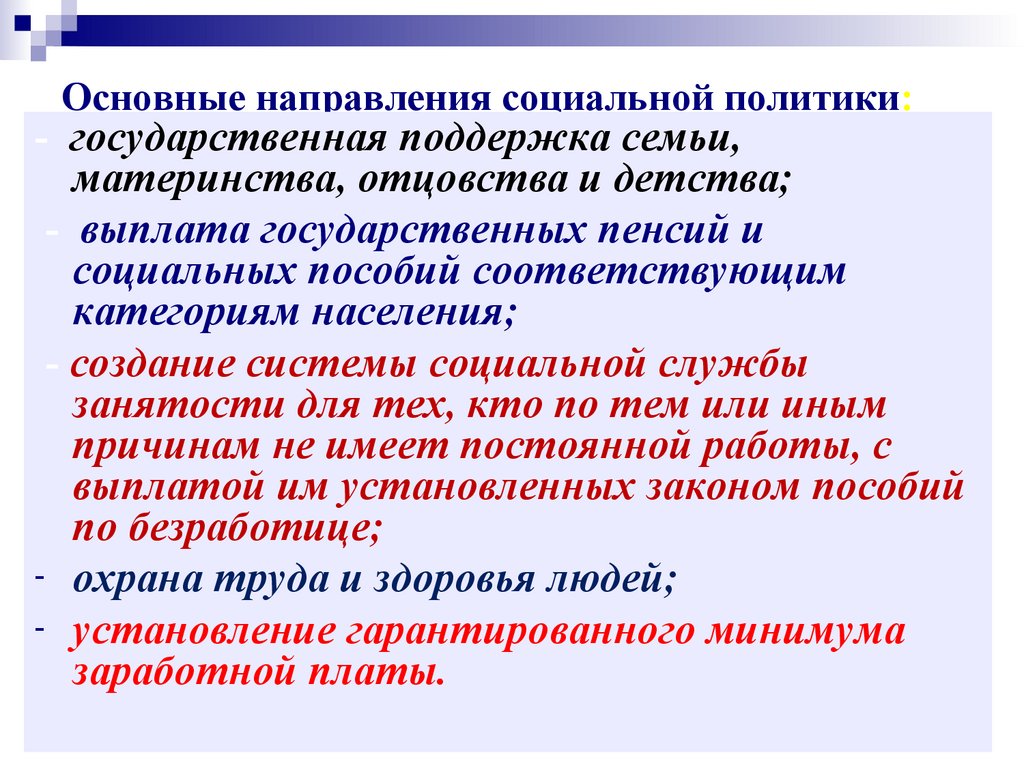 Основные направления социальной политики:

- государственная поддержка семьи, материнства, отцовства и детства;

- выплата государственных пенсий и социальных пособий соответствующим категориям населения;

- создание системы социальной службы занятости для тех, кто по тем или иным причинам не имеет постоянной работы, с выплатой им установленных законом пособий по безработице;

- охрана труда и здоровья людей;

- установление гарантированного минимума заработной платы.